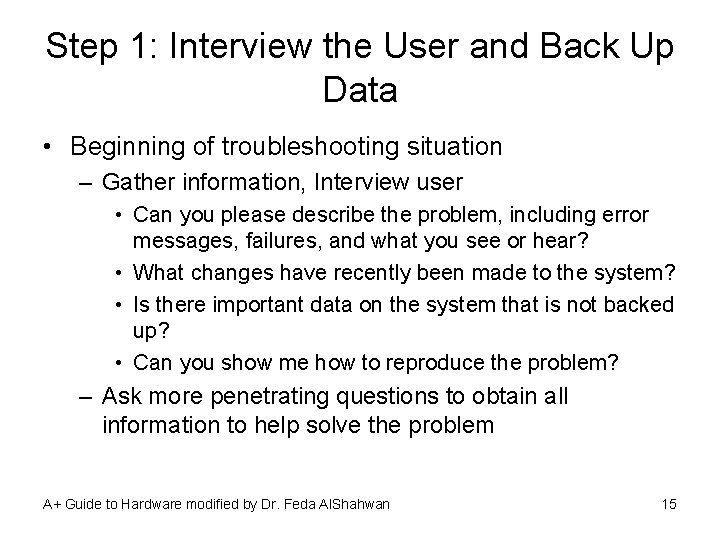 Step 1: Interview the User and Back Up Data

• Beginning of troubleshooting situation
  – Gather information, Interview user
    • Can you please describe the problem, including error messages, failures, and what you see or hear?
    • What changes have recently been made to the system?
    • Is there important data on the system that is not backed up?
    • Can you show me how to reproduce the problem?
  – Ask more penetrating questions to obtain all information to help solve the problem

A+ Guide to Hardware modified by Dr. Feda AlShahwan

15